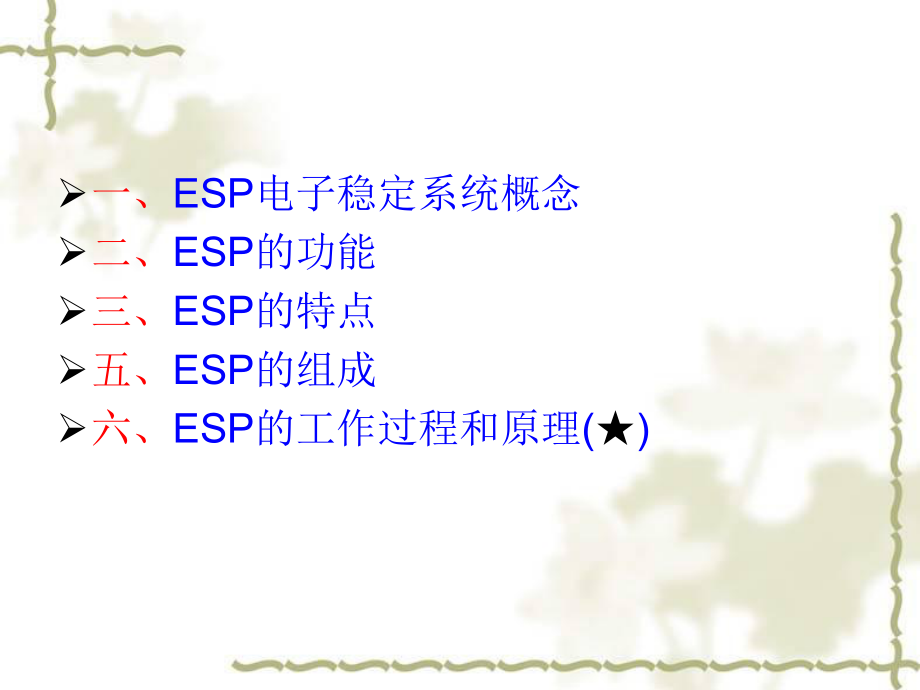 ➢一、ESP电子稳定系统概念
➢二、ESP的功能
➢三、ESP的特点
➢五、ESP的组成
➢六、ESP的工作过程和原理(★)